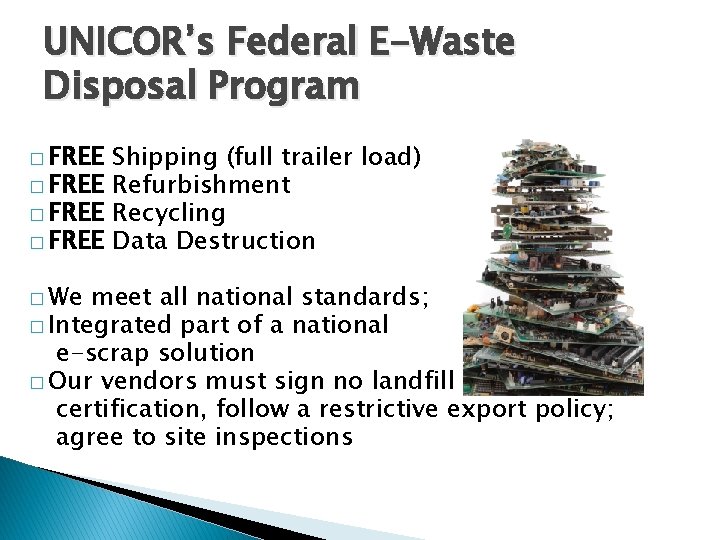 UNICOR's Federal E-Waste Disposal Program

□ FREE Shipping (full trailer load)
□ FREE Refurbishment
□ FREE Recycling
□ FREE Data Destruction

□ We meet all national standards;
□ Integrated part of a national e-scrap solution
□ Our vendors must sign no landfill certification, follow a restrictive export policy; agree to site inspections